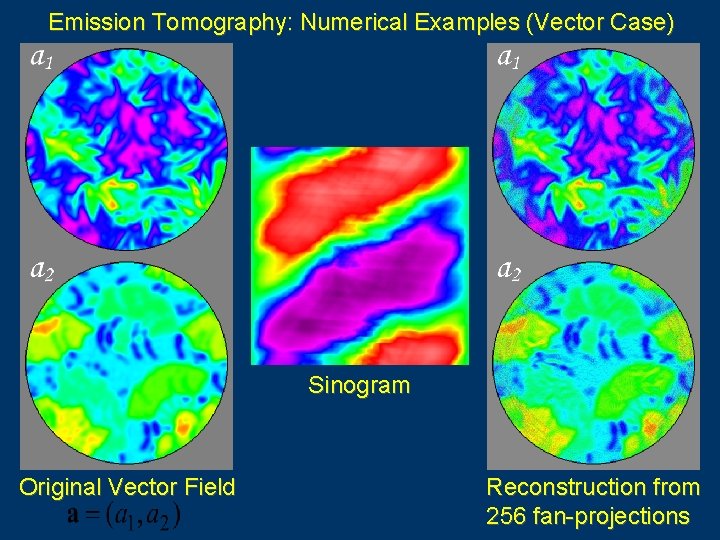 Emission Tomography: Numerical Examples (Vector Case)

$a_1$

$a_2$

Original Vector Field

$\mathbf{a} = (a_1, a_2)$

Sinogram

$a_1$

$a_2$

Reconstruction from 256 fan-projections